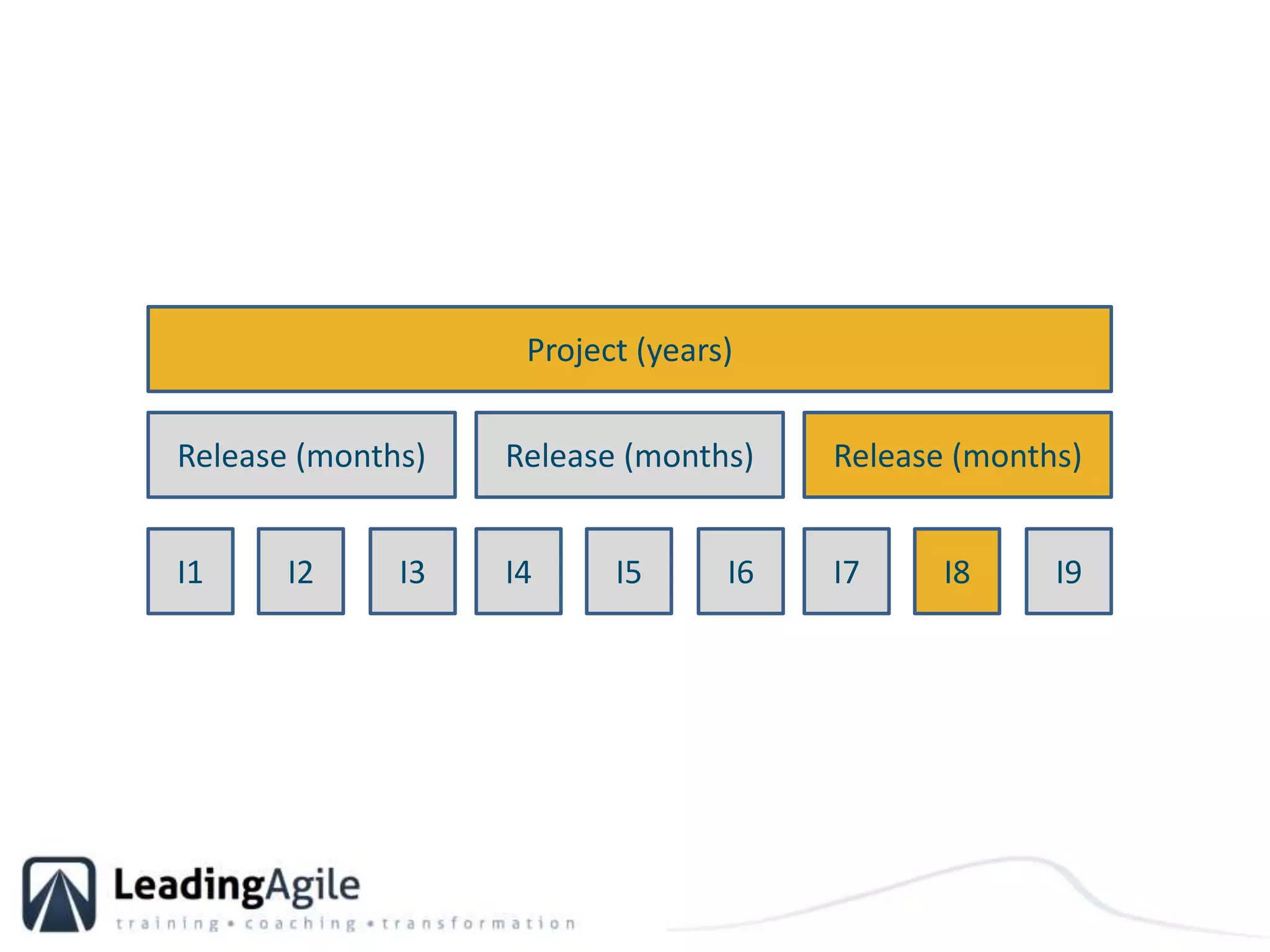 Project (years)

Release (months)

Release (months)

Release (months)

I1

I2

I3

I4

I5

I6

I7

I8

I9

LeadingAgile

training • coaching • transformation